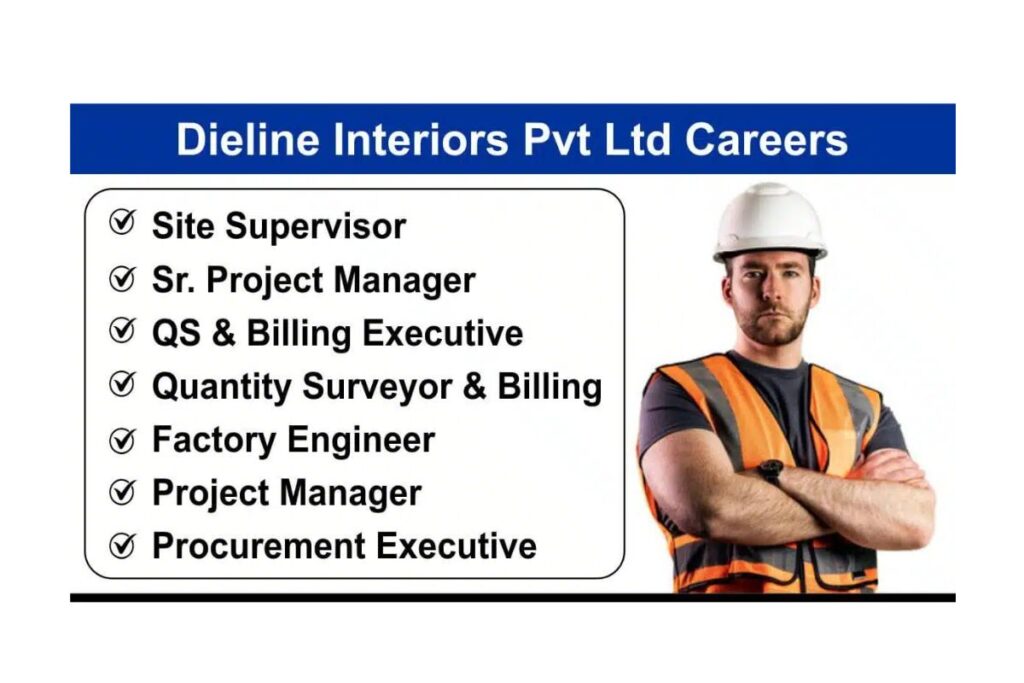 Dieline Interiors Pvt Ltd Careers

Site Supervisor
Sr. Project Manager
QS & Billing Executive
Quantity Surveyor & Billing
Factory Engineer
Project Manager
Procurement Executive